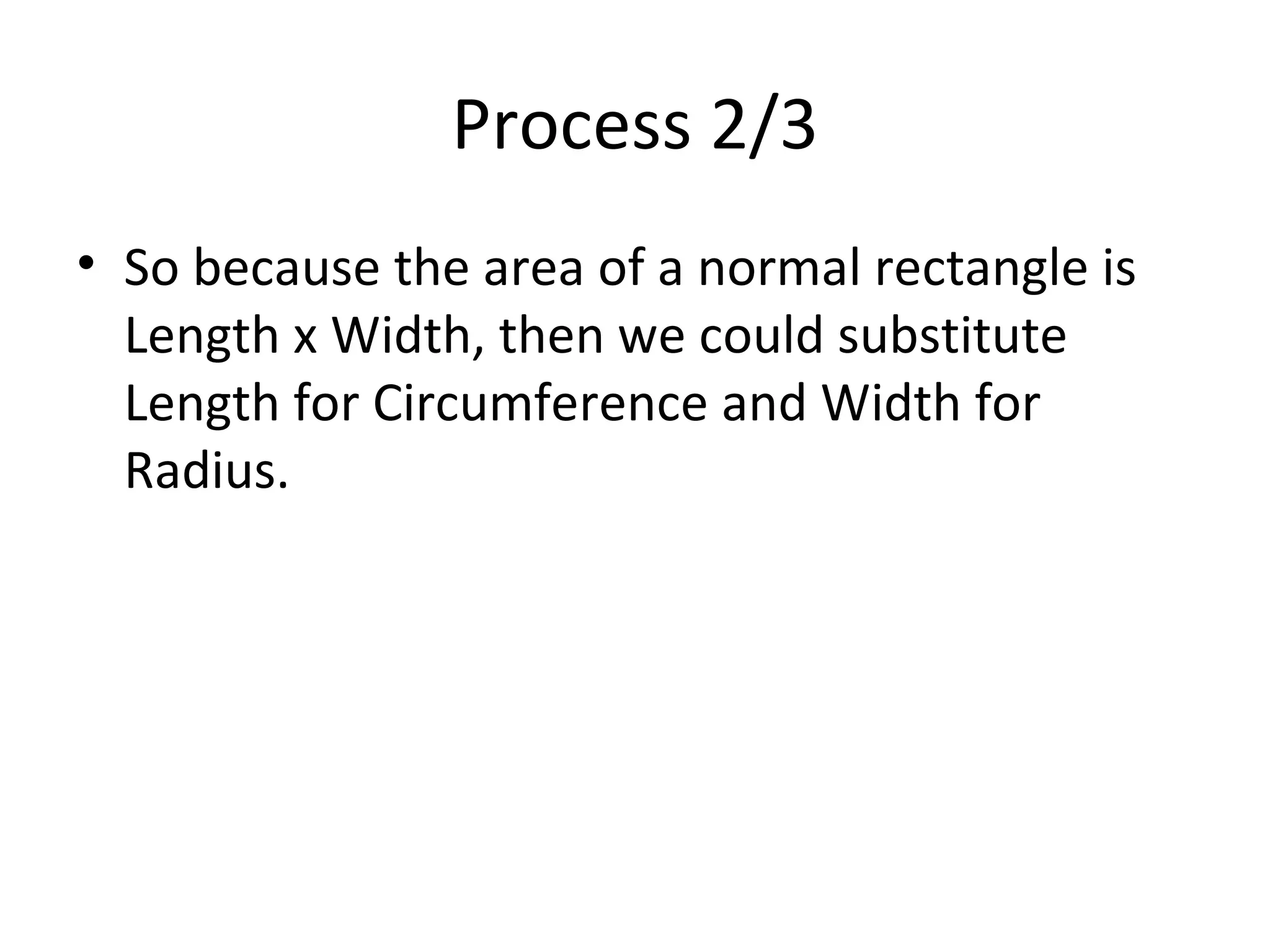 Process 2/3

• So because the area of a normal rectangle is Length x Width, then we could substitute Length for Circumference and Width for Radius.